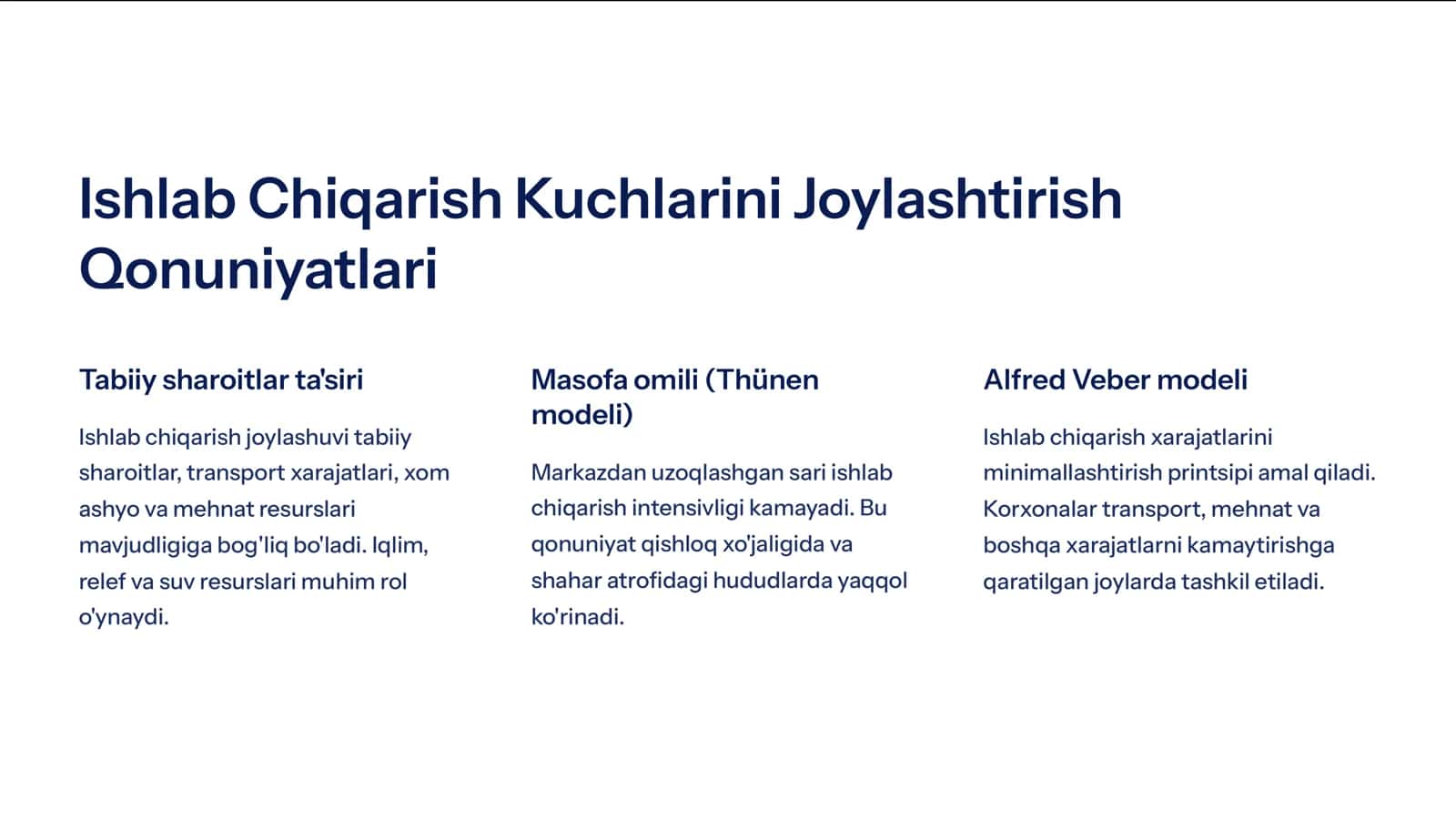 Ishlab Chiqarish Kuchlarini Joylashtirish Qonuniyatlari

Tabiiy sharoitlar ta'siri

Ishlab chiqarish joylashuvi tabiiy sharoitlar, transport xarajatlari, xom ashyo va mehnat resurslari mavjudligiga bog'liq bo'ladi. Iqlim, relef va suv resurslari muhim rol o'ynaydi.

Masofa omili (Thünen modeli)

Markazdan uzoqlashgan sari ishlab chiqarish intensivligi kamayadi. Bu qonuniyat qishloq xo'jaligida va shahar atrofidagi hududlarda yaqqol ko'rinadi.

Alfred Veber modeli

Ishlab chiqarish xarajatlarini minimallashtirish printsipi amal qiladi. Korxonalar transport, mehnat va boshqa xarajatlarni kamaytirishga qaratilgan joylarda tashkil etiladi.